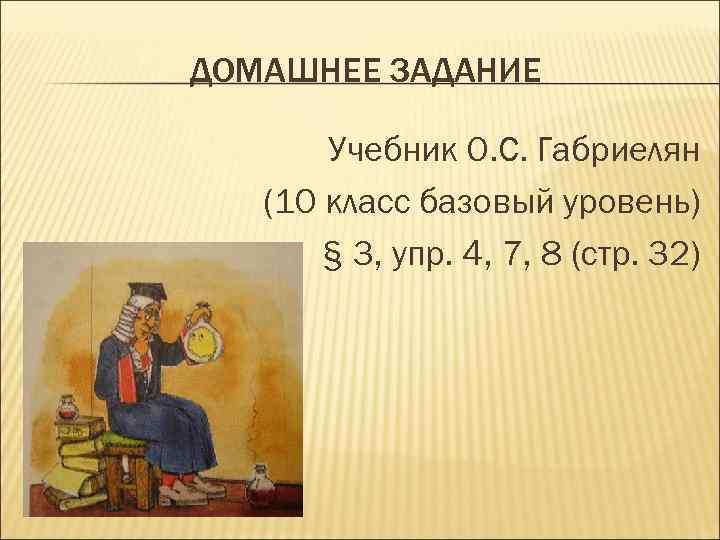 ДОМАШНЕЕ ЗАДАНИЕ

Учебник О.С. Габриелян

(10 класс базовый уровень)

§ 3, упр. 4, 7, 8 (стр. 32)